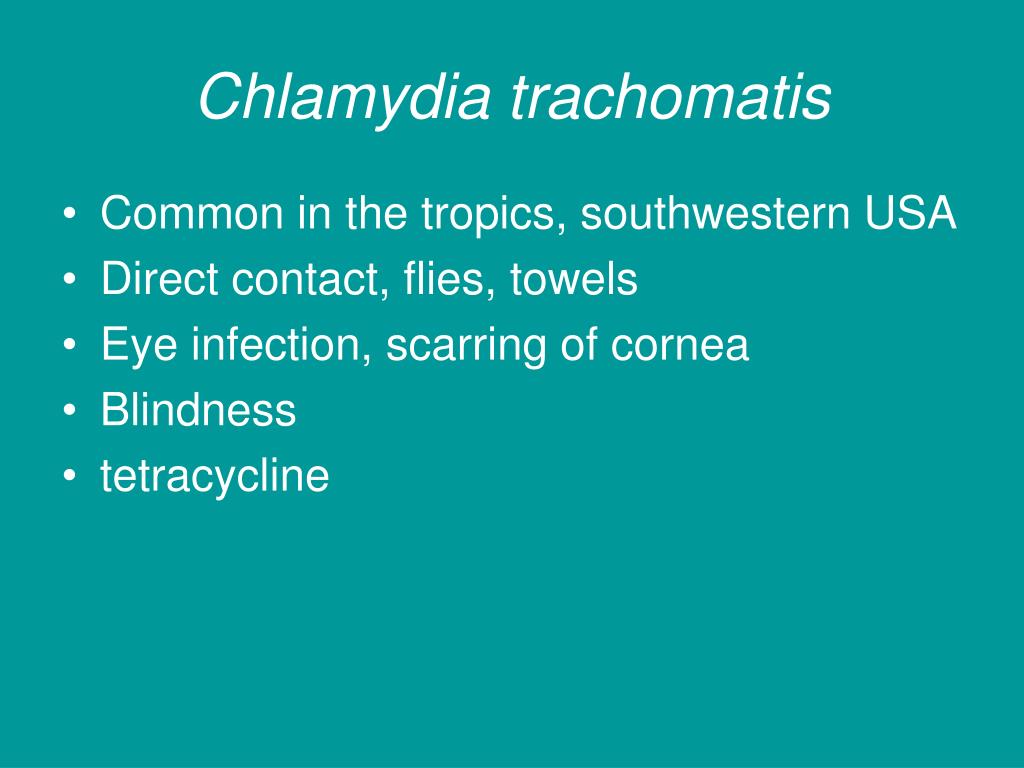 Chlamydia trachomatis

• Common in the tropics, southwestern USA
• Direct contact, flies, towels
• Eye infection, scarring of cornea
• Blindness
• tetracycline